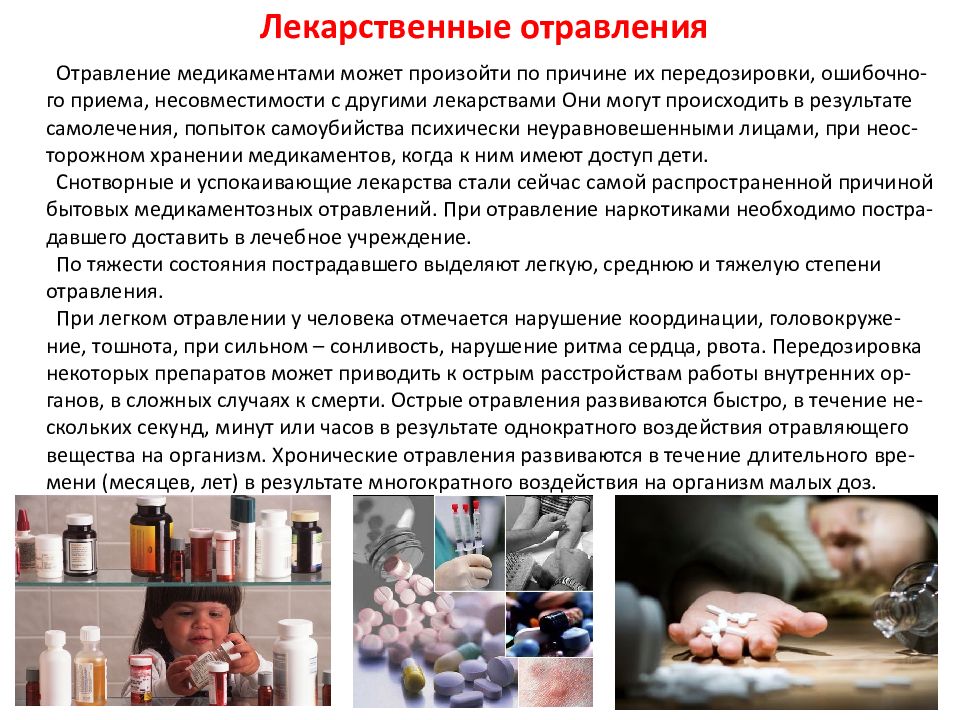 Лекарственные отравления

Отравление медикаментами может произойти по причине их передозировки, ошибочного приема, несовместимости с другими лекарствами Они могут происходить в результате самолечения, попыток самоубийства психически неуравновешенными лицами, при неосторожном хранении медикаментов, когда к ним имеют доступ дети.

Снотворные и успокаивающие лекарства стали сейчас самой распространенной причиной бытовых медикаментозных отравлений. При отравление наркотиками необходимо пострадавшего доставить в лечебное учреждение.

По тяжести состояния пострадавшего выделяют легкую, среднюю и тяжелую степени отравления.

При легком отравлении у человека отмечается нарушение координации, головокружение, тошнота, при сильном – сонливость, нарушение ритма сердца, рвота. Передозировка некоторых препаратов может приводить к острым расстройствам работы внутренних органов, в сложных случаях к смерти. Острые отравления развиваются быстро, в течение нескольких секунд, минут или часов в результате однократного воздействия отравляющего вещества на организм. Хронические отравления развиваются в течение длительного времени (месяцев, лет) в результате многократного воздействия на организм малых доз.